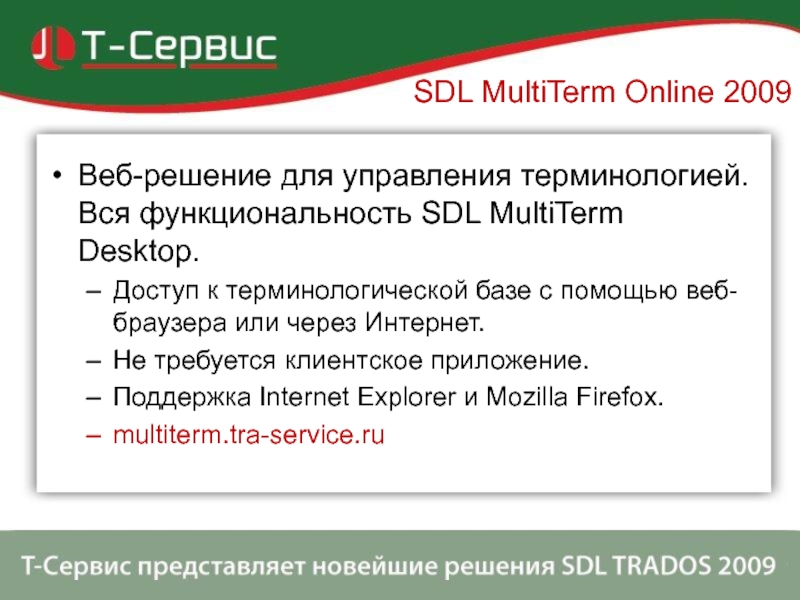 Т-Сервис

SDL MultiTerm Online 2009

• Веб-решение для управления терминологией. Вся функциональность SDL MultiTerm Desktop.
– Доступ к терминологической базе с помощью веб-браузера или через Интернет.
– Не требуется клиентское приложение.
– Поддержка Internet Explorer и Mozilla Firefox.
– multiterm.tra-service.ru

Т-Сервис представляет новейшие решения SDL TRADOS 2009